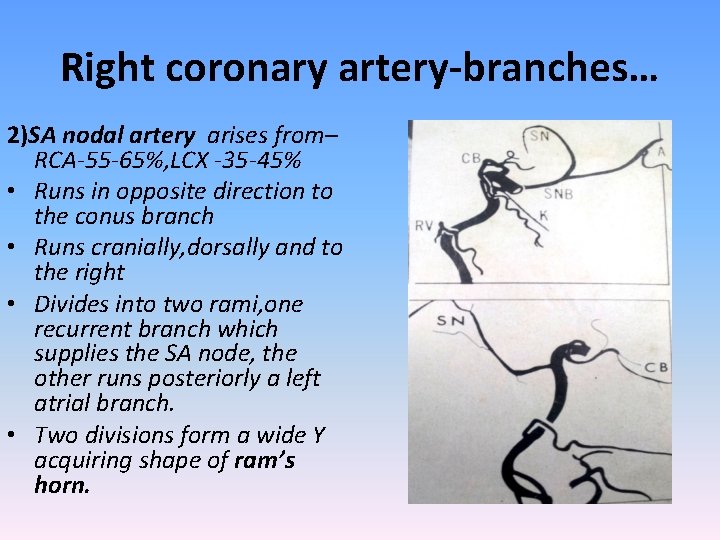 Right coronary artery-branches…

2)SA nodal artery arises from– RCA-55-65%,LCX -35-45%

• Runs in opposite direction to the conus branch
• Runs cranially,dorsally and to the right
• Divides into two rami,one recurrent branch which supplies the SA node, the other runs posteriorly a left atrial branch.
• Two divisions form a wide Y acquiring shape of ram's horn.

SN
CB
A
SNB
K
RV

SN
CB